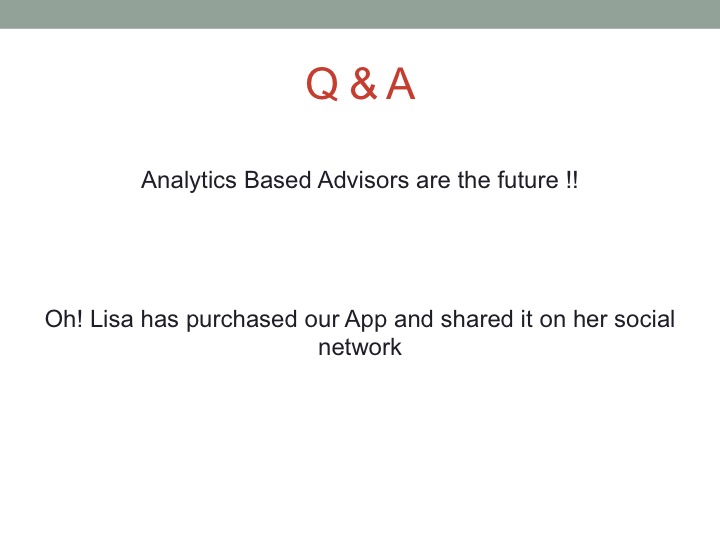 Q & A

Analytics Based Advisors are the future !!

Oh! Lisa has purchased our App and shared it on her social network